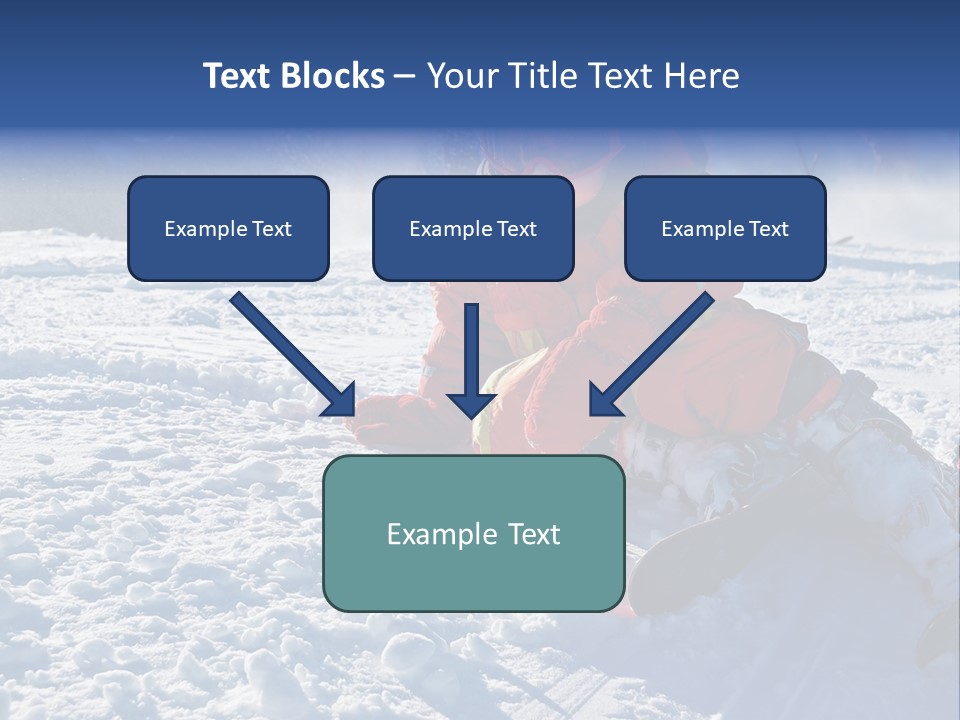 Text Blocks – Your Title Text Here

Example Text

Example Text

Example Text

Example Text